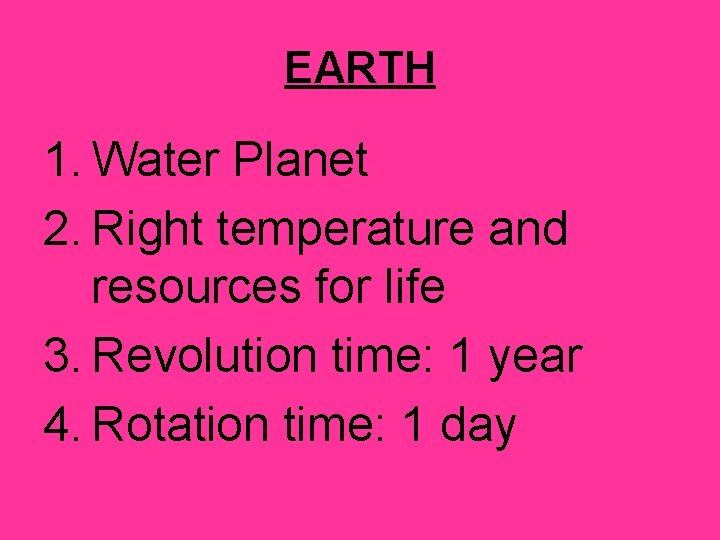 EARTH

1. Water Planet
2. Right temperature and resources for life
3. Revolution time: 1 year
4. Rotation time: 1 day